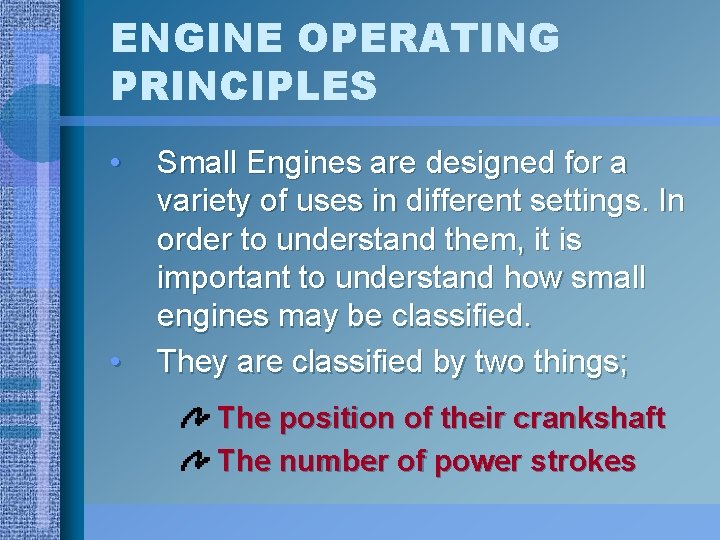 ENGINE OPERATING PRINCIPLES

• Small Engines are designed for a variety of uses in different settings. In order to understand them, it is important to understand how small engines may be classified.

• They are classified by two things;

The position of their crankshaft

The number of power strokes